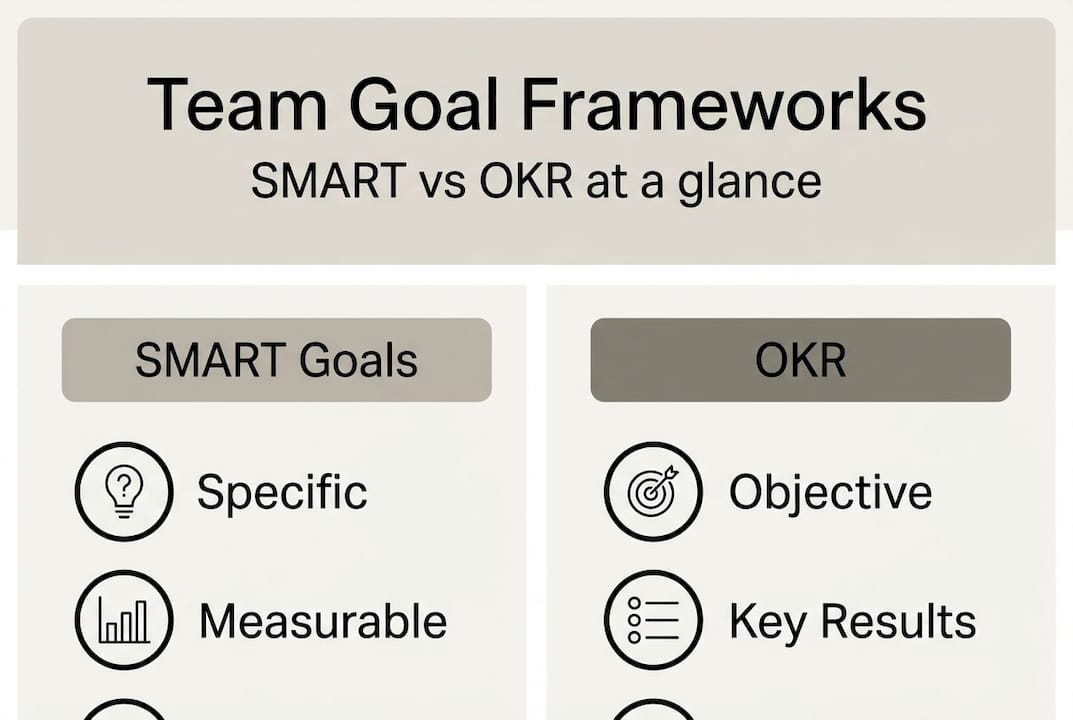 Team Goal Frameworks
SMART vs OKR at a glance

SMART Goals

Specific

Measurable

OKR

Objective

Key Results